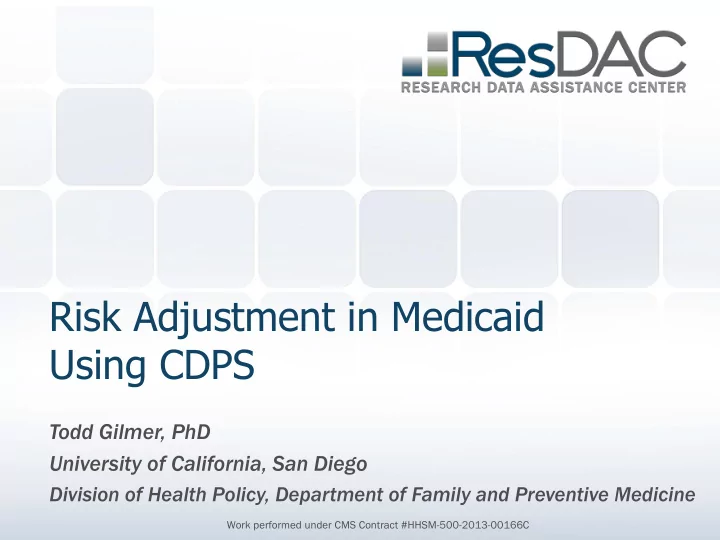 ResDAC
RESEARCH DATA ASSISTANCE CENTER

Risk Adjustment in Medicaid Using CDPS

Todd Gilmer, PhD
University of California, San Diego
Division of Health Policy, Department of Family and Preventive Medicine

Work performed under CMS Contract #HHSM-500-2013-00166C